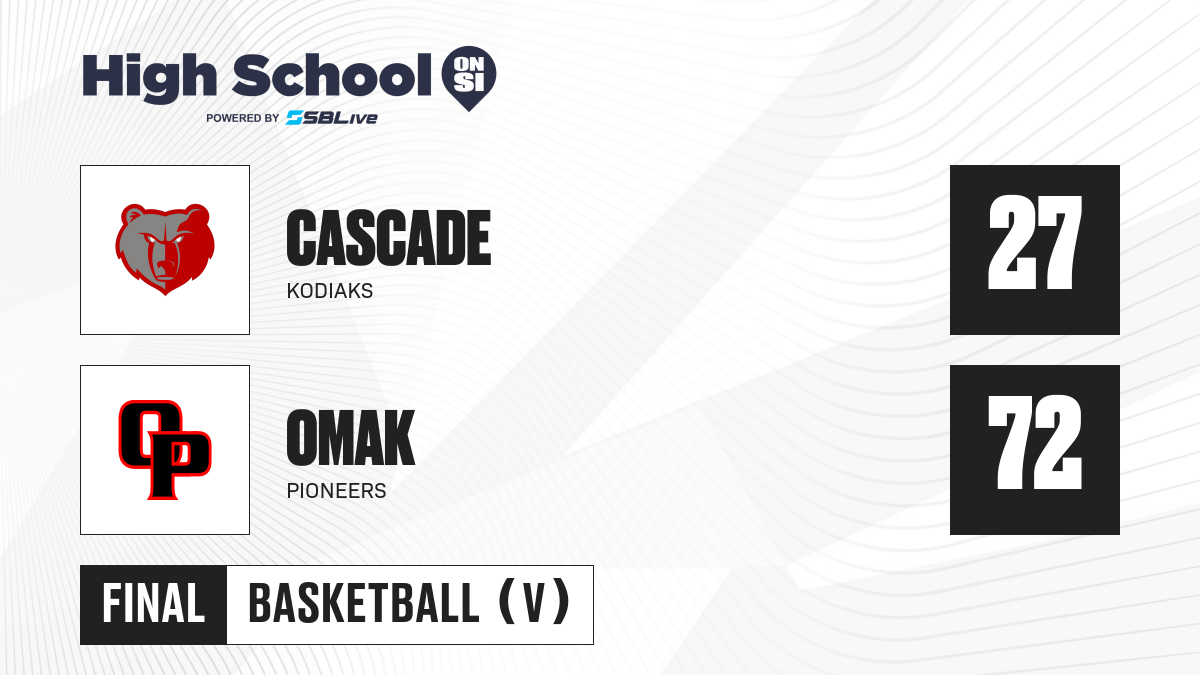 High School ON SI
POWERED BY SBLive

CASCADE
KODIAKS

27

OP

OMAK
PIONEERS

72

FINAL BASKETBALL (V)